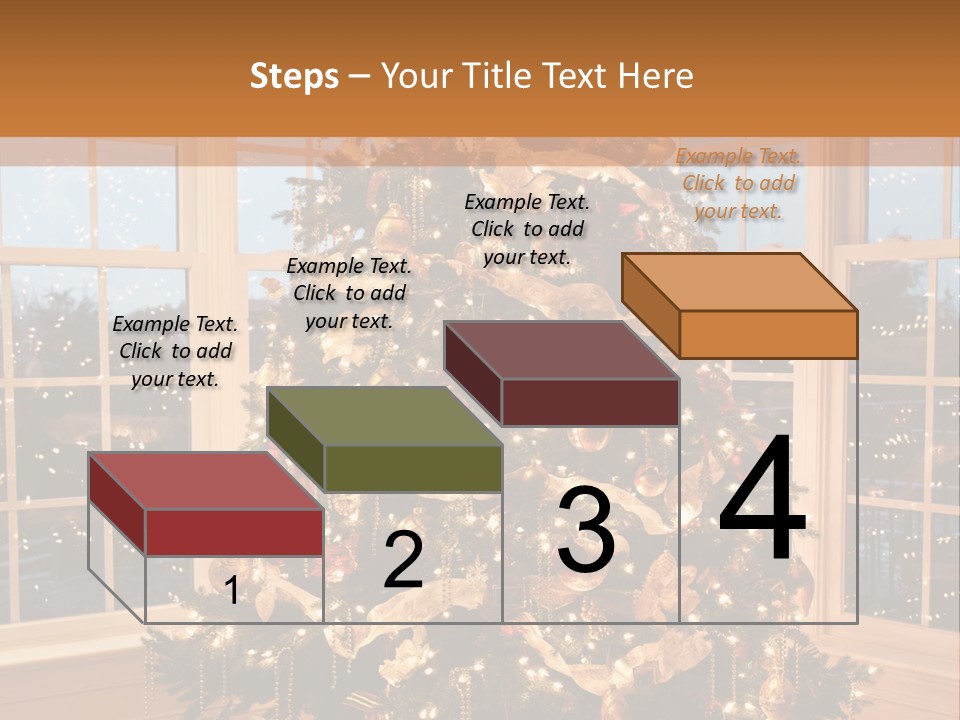 Steps – Your Title Text Here

Example Text. Click to add your text.

Example Text. Click to add your text.

Example Text. Click to add your text.

Example Text. Click to add your text.

1

2

3

4